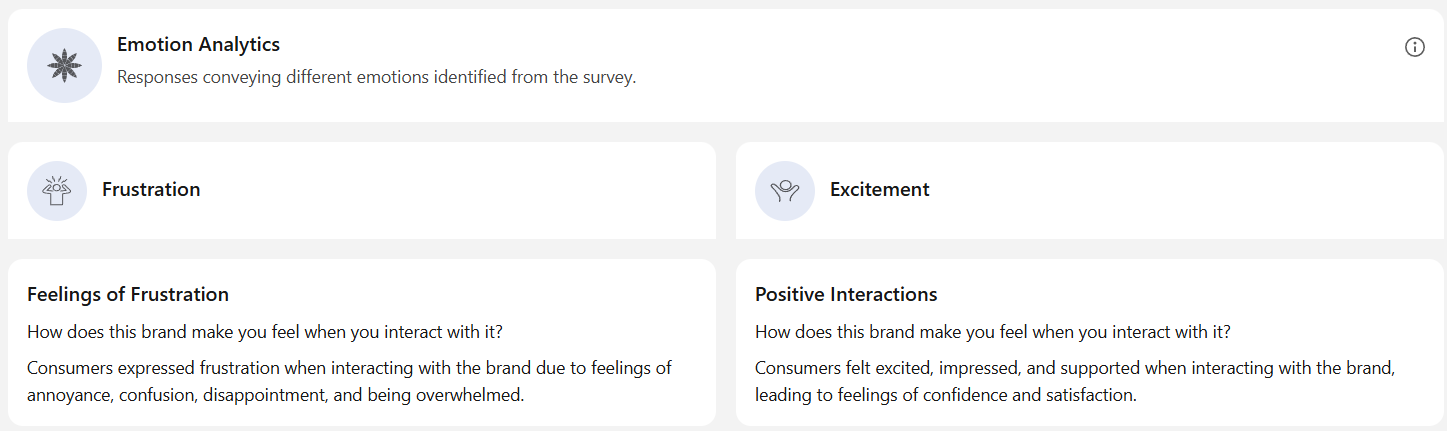 Emotion Analytics
Responses conveying different emotions identified from the survey.

Frustration

Feelings of Frustration
How does this brand make you feel when you interact with it?
Consumers expressed frustration when interacting with the brand due to feelings of annoyance, confusion, disappointment, and being overwhelmed.

Excitement

Positive Interactions
How does this brand make you feel when you interact with it?
Consumers felt excited, impressed, and supported when interacting with the brand, leading to feelings of confidence and satisfaction.